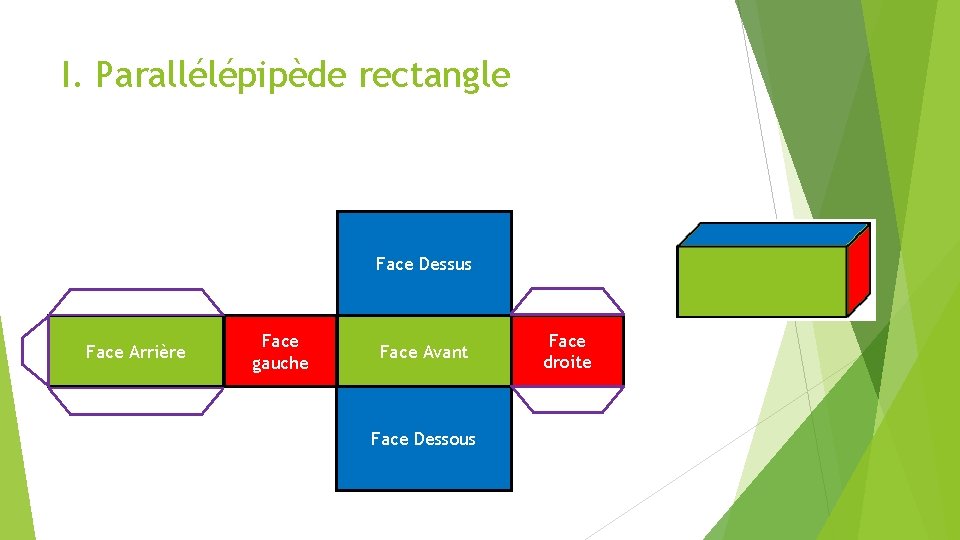 I. Parallélépipède rectangle

Face Dessus

Face Arrière

Face gauche

Face Avant

Face droite

Face Dessous